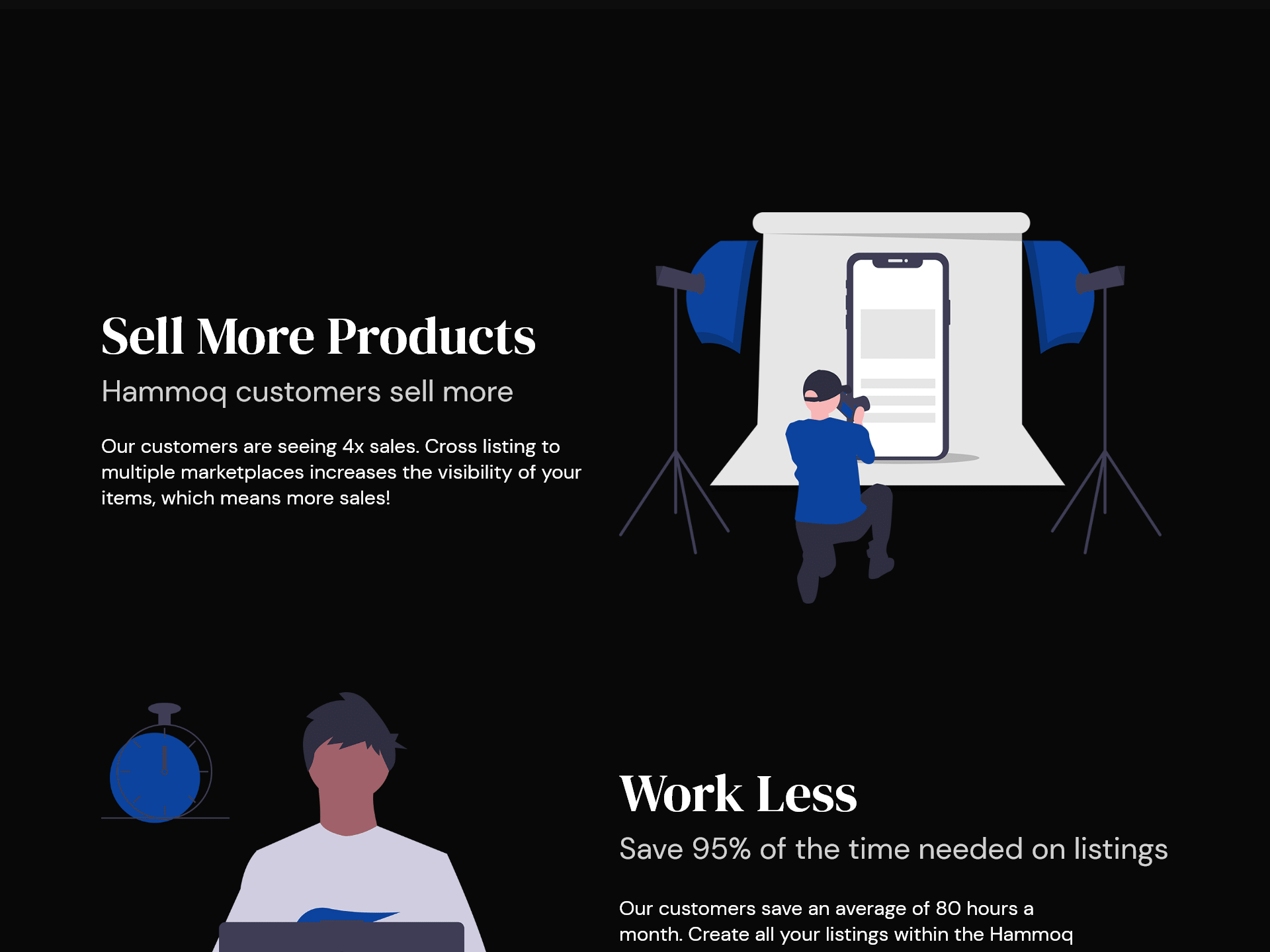 Sell More Products

Hammoq customers sell more

Our customers are seeing 4x sales. Cross listing to multiple marketplaces increases the visibility of your items, which means more sales!

Work Less

Save 95% of the time needed on listings

Our customers save an average of 80 hours a month. Create all your listings within the Hammoq